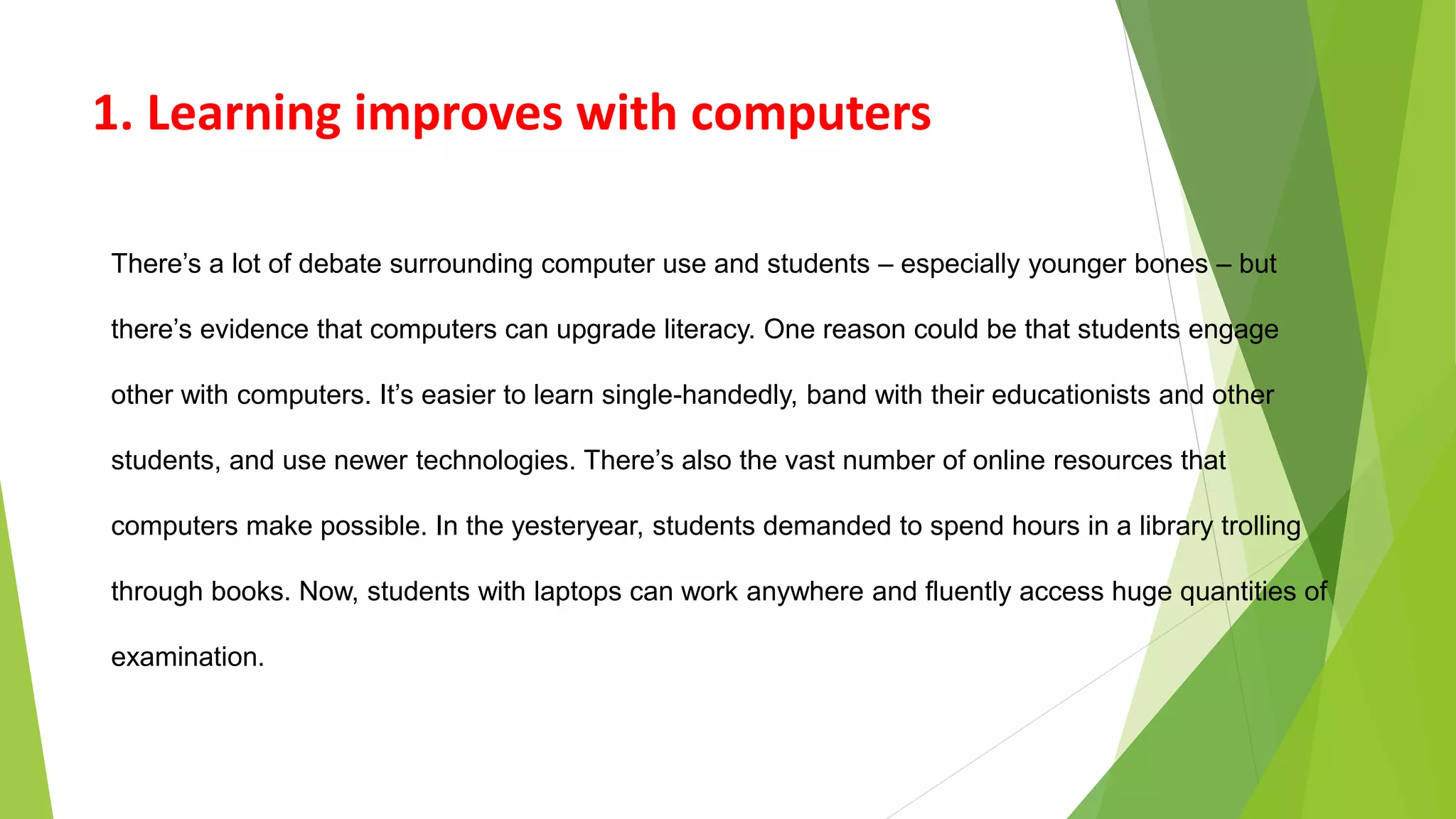 1. Learning improves with computers

There’s a lot of debate surrounding computer use and students – especially younger bones – but there’s evidence that computers can upgrade literacy. One reason could be that students engage other with computers. It’s easier to learn single-handedly, band with their educationists and other students, and use newer technologies. There’s also the vast number of online resources that computers make possible. In the yesteryear, students demanded to spend hours in a library trolling through books. Now, students with laptops can work anywhere and fluently access huge quantities of examination.